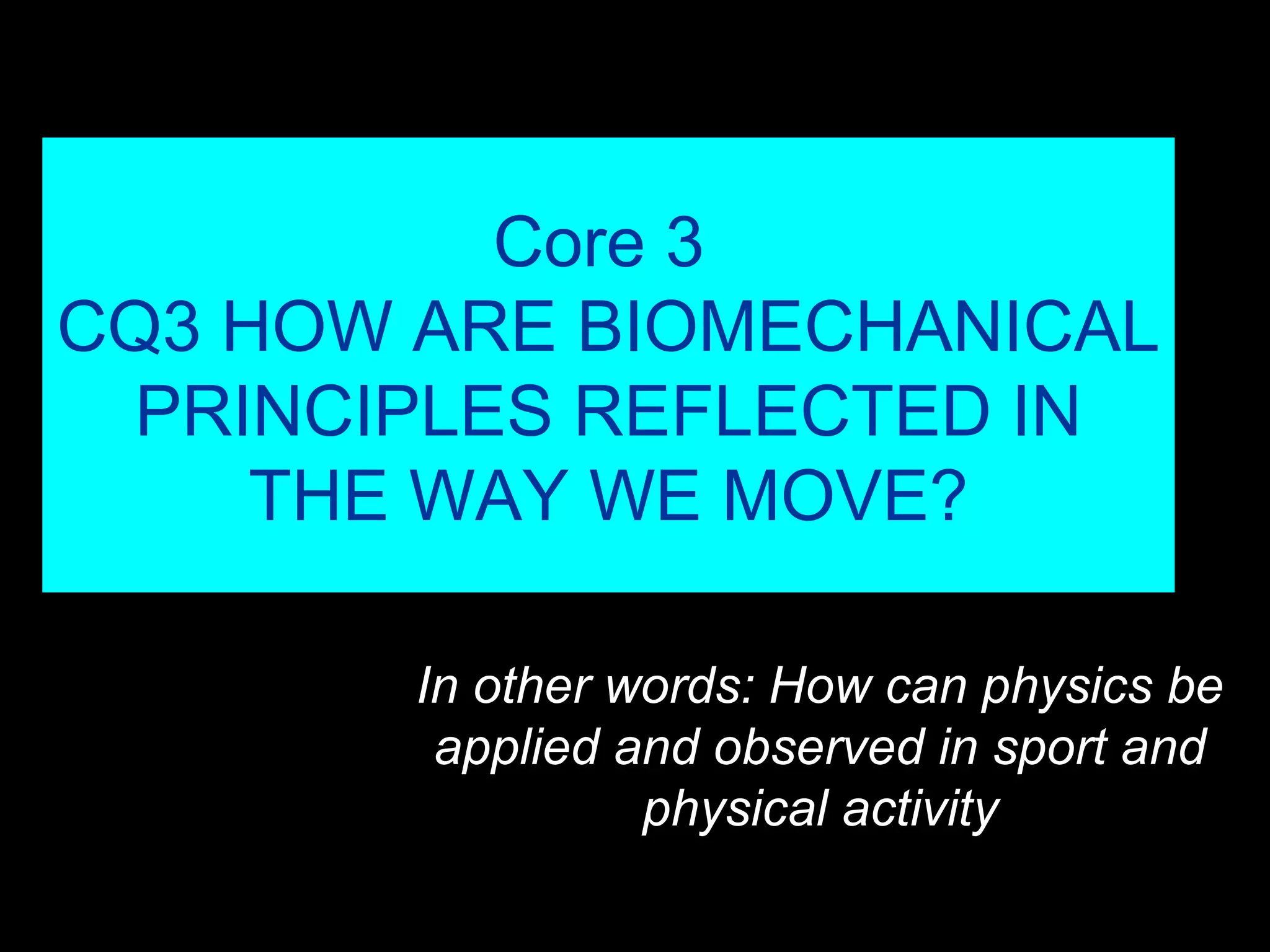 Core 3
CQ3 HOW ARE BIOMECHANICAL PRINCIPLES REFLECTED IN THE WAY WE MOVE?

In other words: How can physics be applied and observed in sport and physical activity